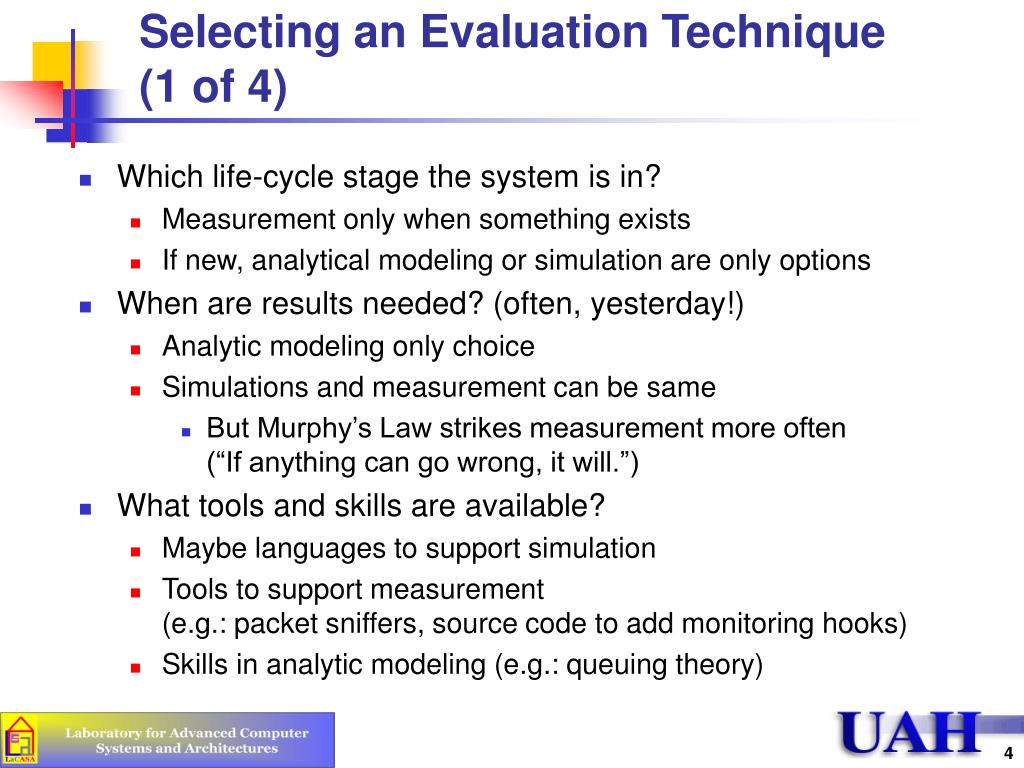 Selecting an Evaluation Technique (1 of 4)

Which life-cycle stage the system is in?
Measurement only when something exists
If new, analytical modeling or simulation are only options

When are results needed? (often, yesterday!)
Analytic modeling only choice
Simulations and measurement can be same
But Murphy’s Law strikes measurement more often (“If anything can go wrong, it will.”)

What tools and skills are available?
Maybe languages to support simulation
Tools to support measurement (e.g.: packet sniffers, source code to add monitoring hooks)
Skills in analytic modeling (e.g.: queuing theory)

LaCASA

Laboratory for Advanced Computer Systems and Architectures

UAH

4